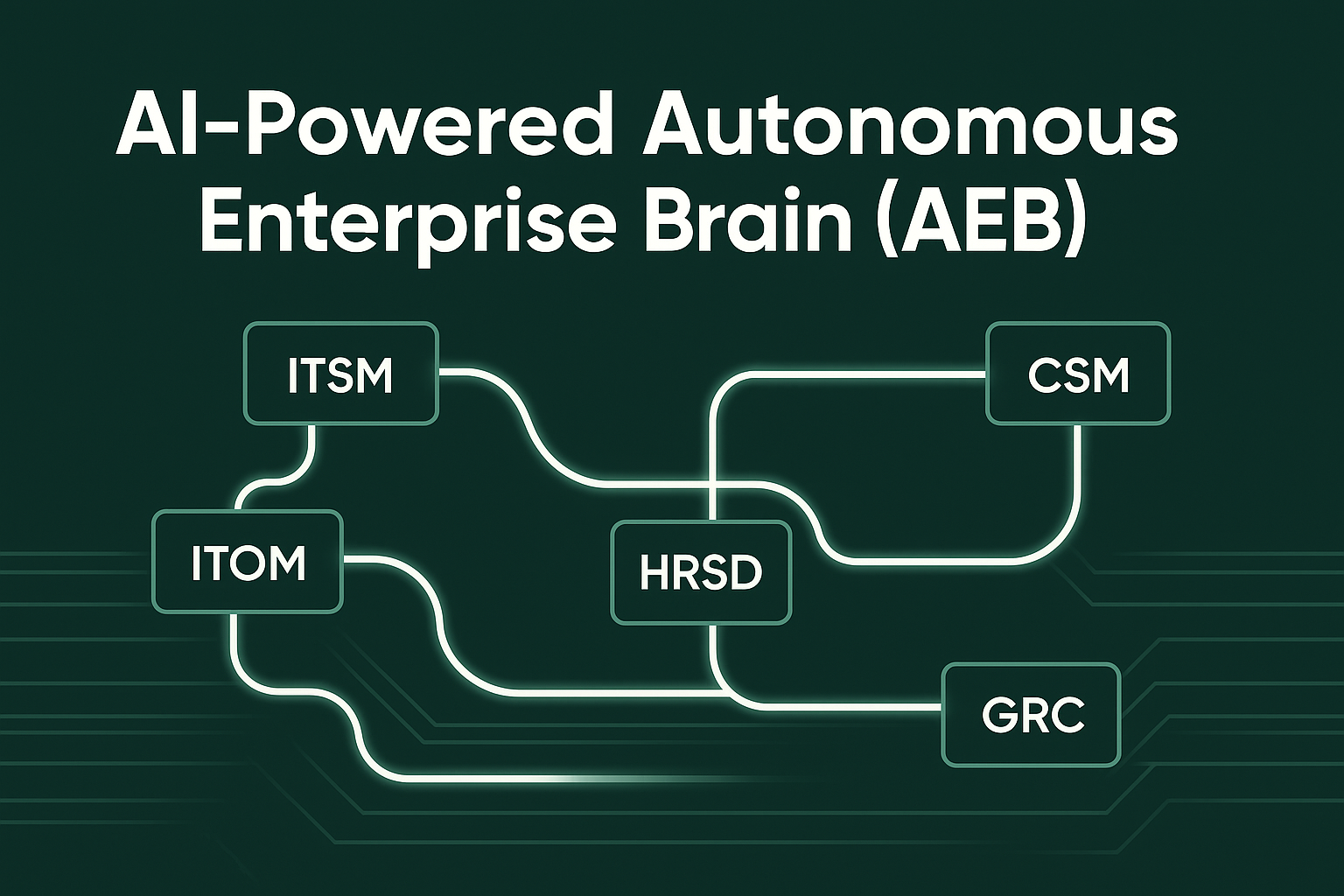 AI-Powered Autonomous Enterprise Brain (AEB)

ITSM

CSM

ITOM

HRSD

GRC